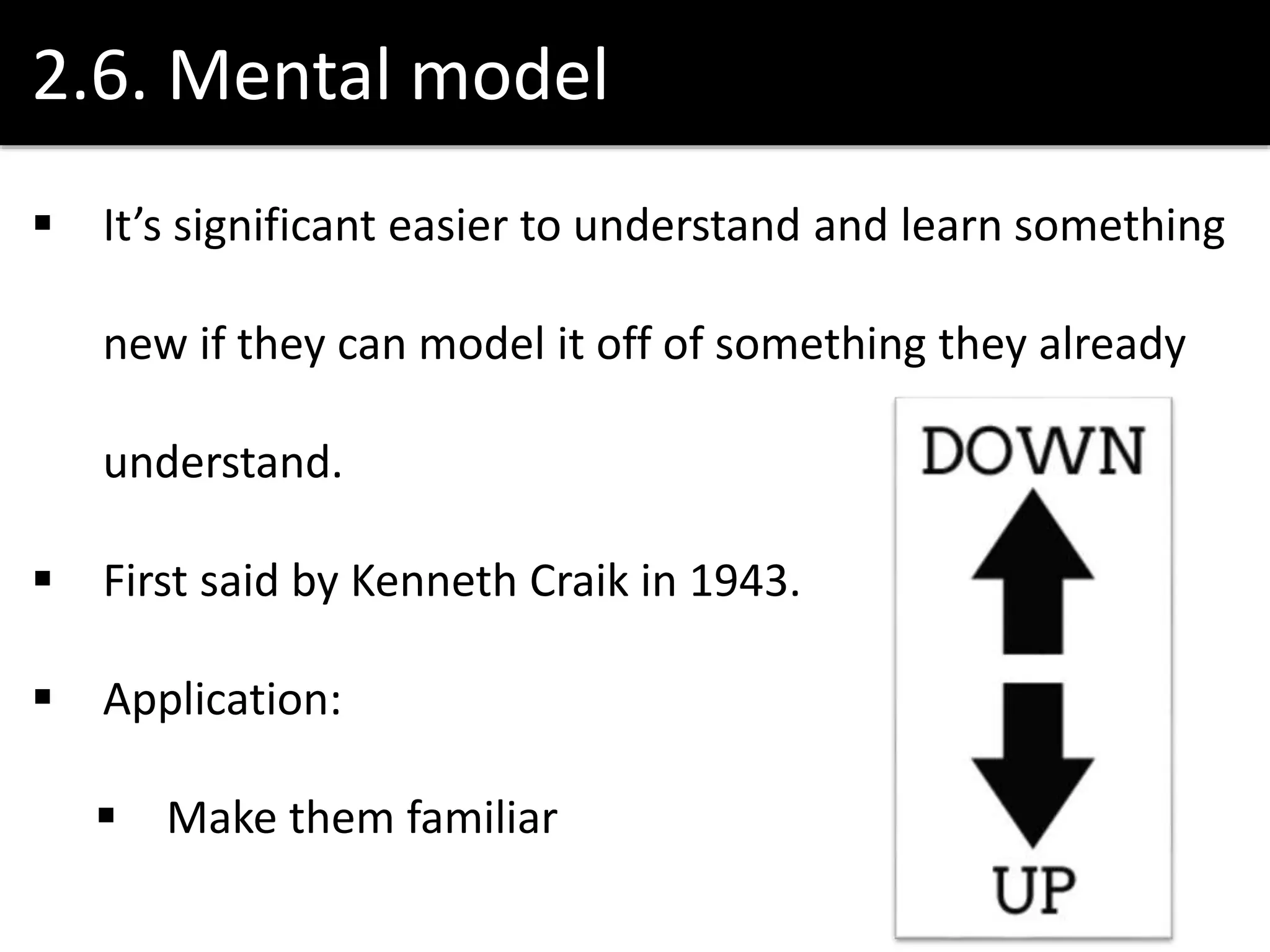 2.6. Mental model

▪ It’s significant easier to understand and learn something new if they can model it off of something they already understand.

▪ First said by Kenneth Craik in 1943.

▪ Application:

▪ Make them familiar

DOWN

UP